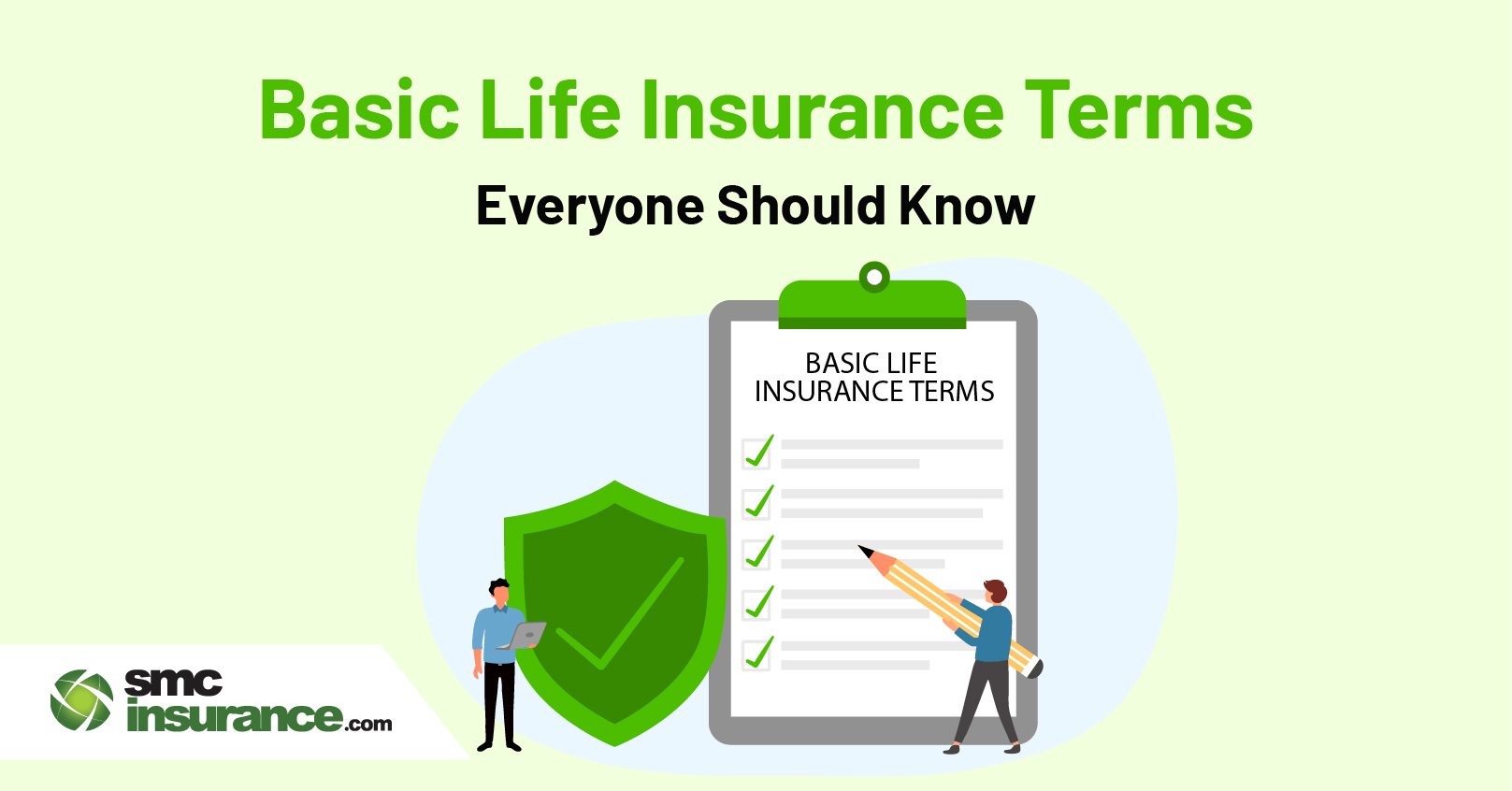 Basic Life Insurance Terms

Everyone Should Know

BASIC LIFE INSURANCE TERMS

smc insurance.com